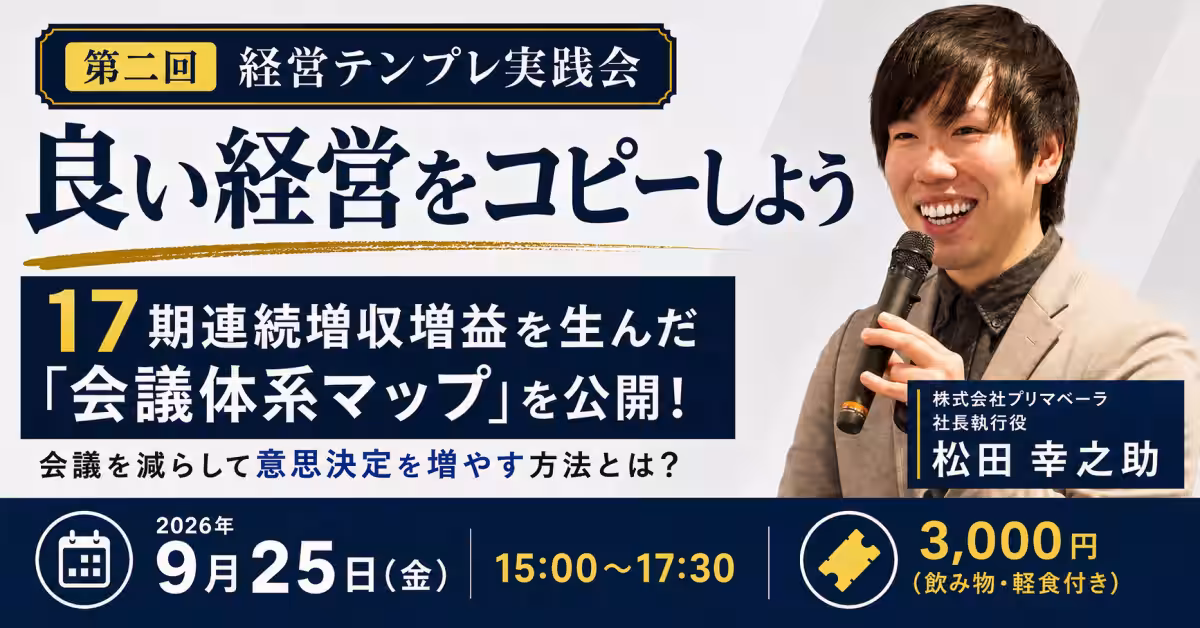 第二回 経営テンプレ実践会

良い経営をコピーしよう

17期連続増収増益を生んだ「会議体系マップ」を公開!

会議を減らして意思決定を増やす方法とは?

株式会社プリマベーラ
社長執行役
松田 幸之助

2026年
9月25日(金)

15:00〜17:30

3,000円
(飲み物・軽食付き)